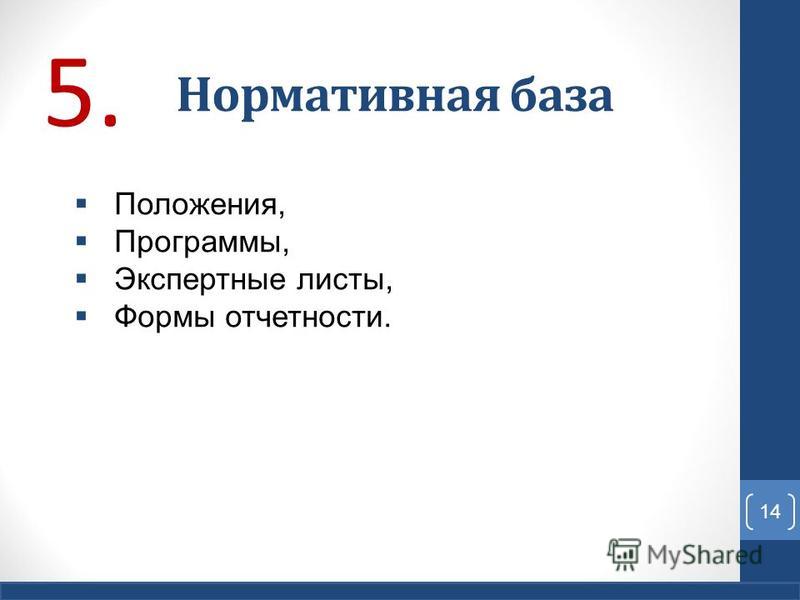 5. Нормативная база

- Положения,
- Программы,
- Экспертные листы,
- Формы отчетности.

14

MyShared